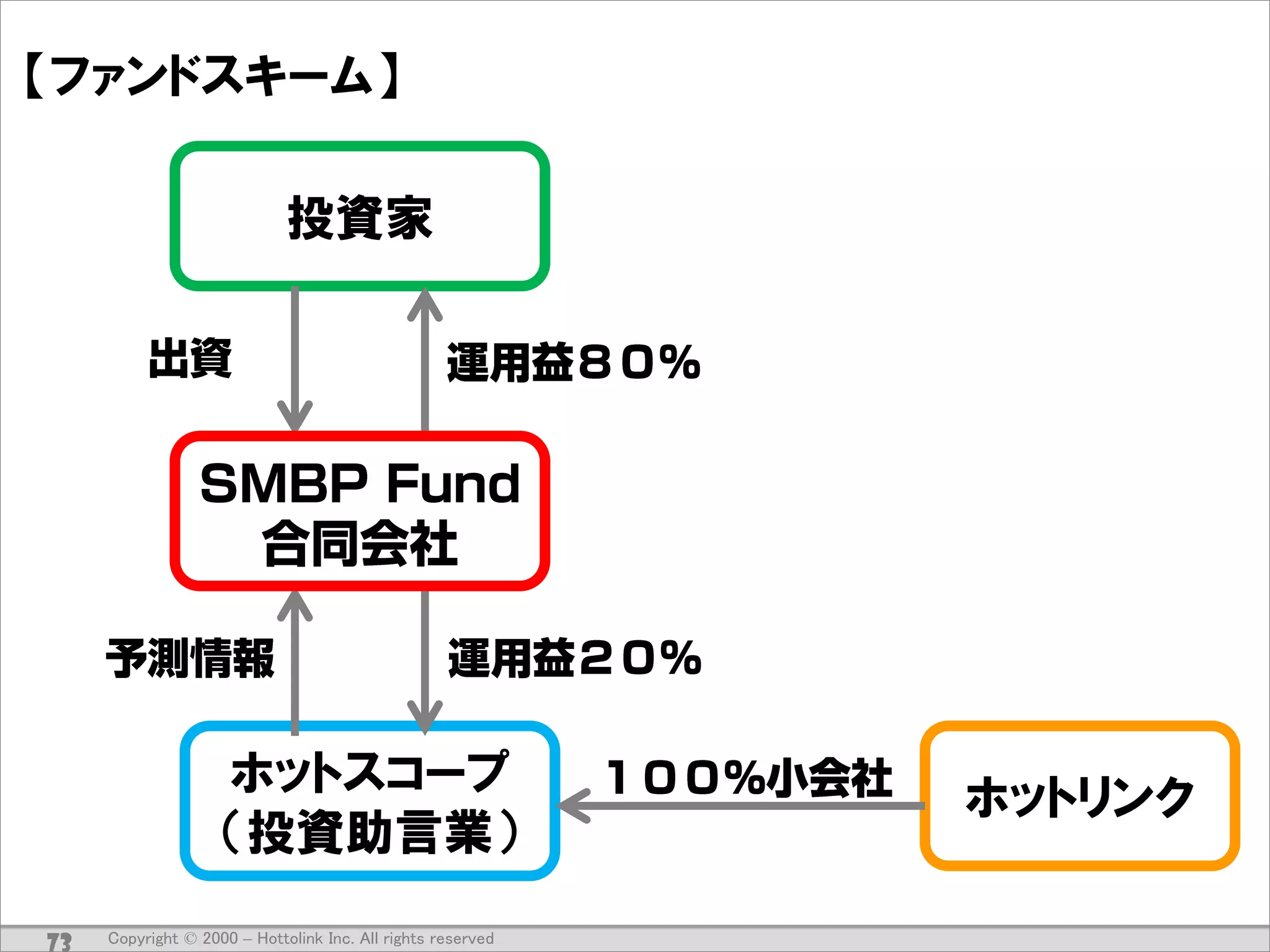 【ファンドスキーム】

投資家

出資

運用益８０%

SMBP Fund
合同会社

予測情報

運用益２０%

ホットスコープ
（投資助言業）

１００%小会社

ホットリンク

73 Copyright © 2000 – Hottolink Inc. All rights reserved